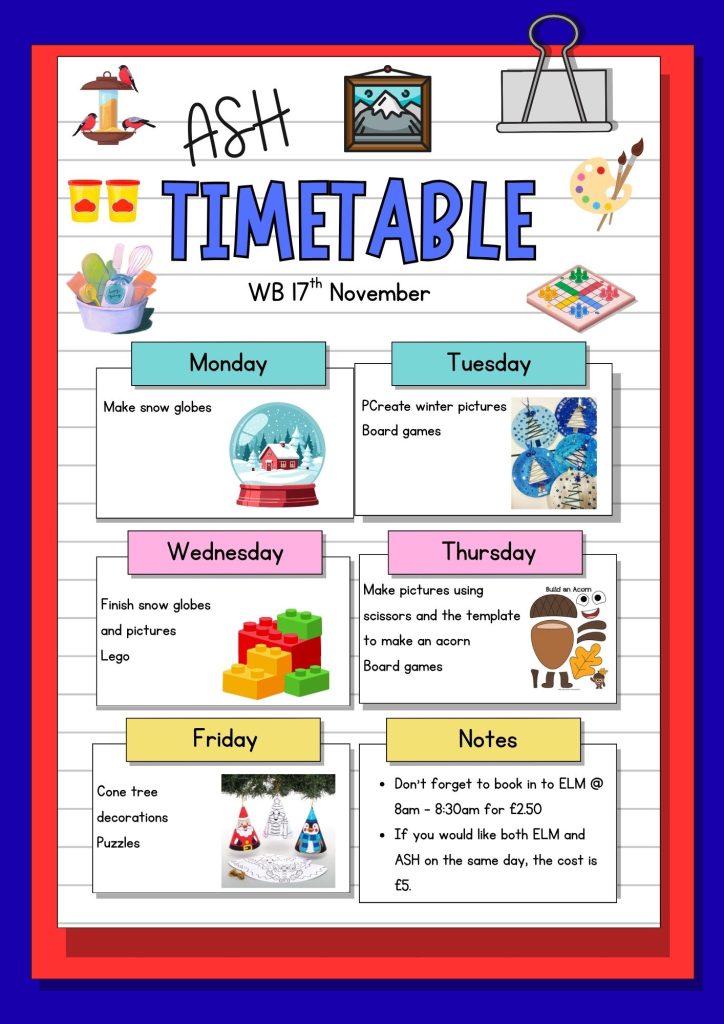 ASH

TIMETABLE

WB 17$^{th}$ November

Monday

Make snow globes

Tuesday

PCreate winter pictures
Board games

Wednesday

Finish snow globes
and pictures
Lego

Thursday

Make pictures using scissors and the template to make an acorn
Board games

Build an Acorn

Friday

Cone tree decorations
Puzzles

Notes

- Don't forget to book in to ELM @ 8am - 8:30am for £2.50
- If you would like both ELM and ASH on the same day, the cost is £5.